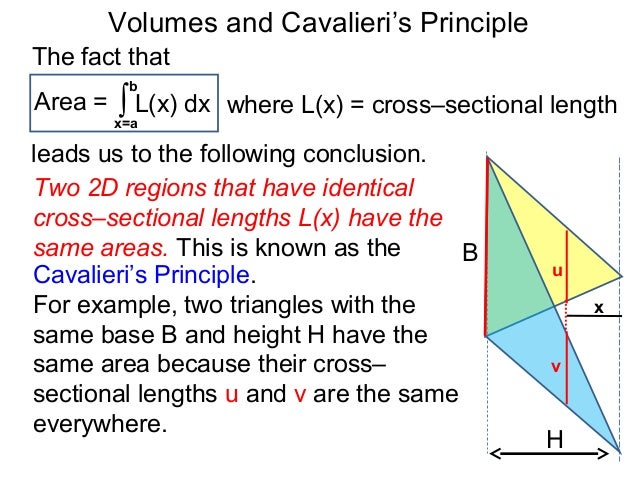 Volumes and Cavalieri's Principle

The fact that

Area = $\int_{x=a}^{b} L(x)\,dx$ where L(x) = cross–sectional length

leads us to the following conclusion.

Two 2D regions that have identical cross–sectional lengths L(x) have the same areas. This is known as the Cavalieri's Principle.

For example, two triangles with the same base B and height H have the same area because their cross–sectional lengths u and v are the same everywhere.

B
u
x
v
H